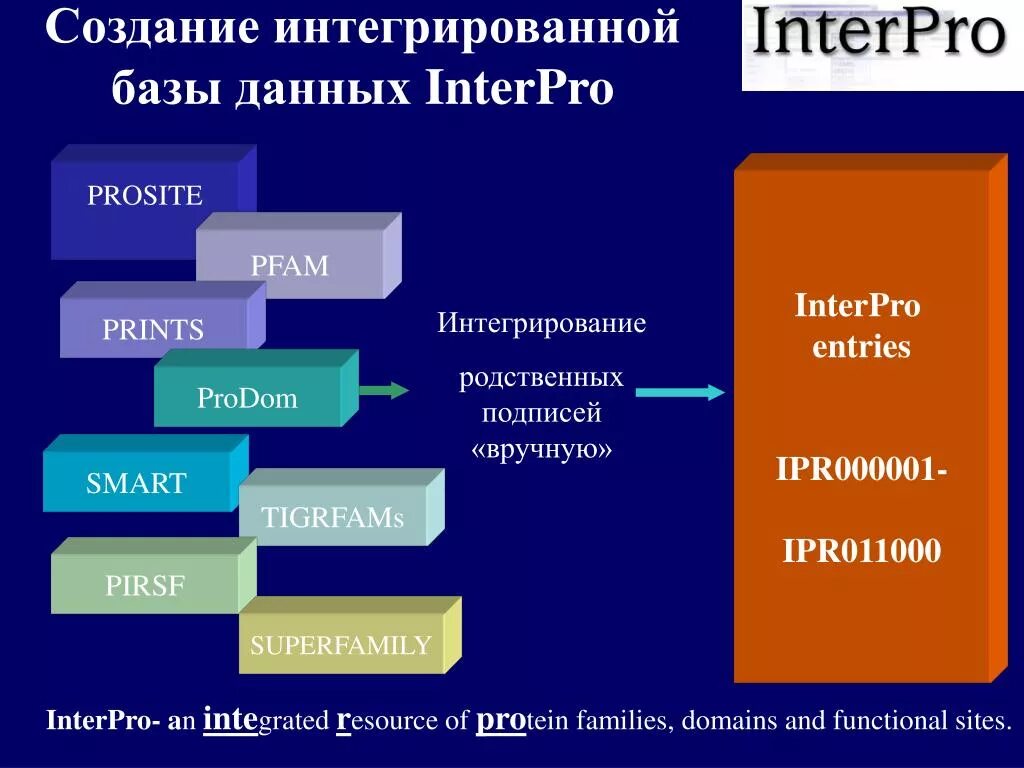 Создание интегрированной базы данных InterPro

InterPro

PROSITE

PFAM

PRINTS

ProDom

SMART

TIGRFAMs

PIRSF

SUPERFAMILY

Интегрирование

родственных подписей «вручную»

InterPro entries

IPR000001-

IPR011000

InterPro- an integrated resource of protein families, domains and functional sites.